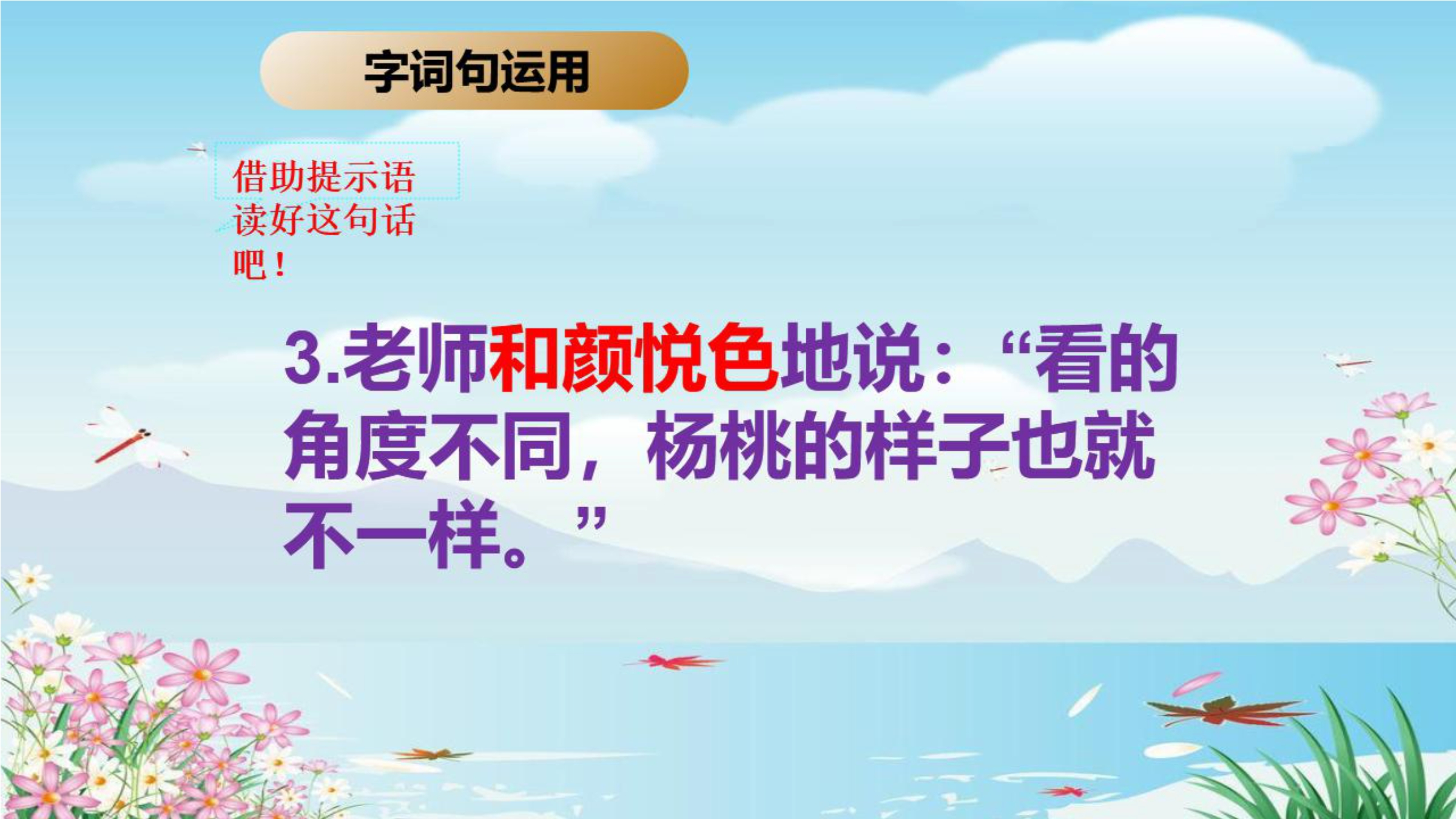 字词句运用

借助提示语读好这句话吧！

3.老师和颜悦色地说：“看的角度不同，杨桃的样子也就不一样。”